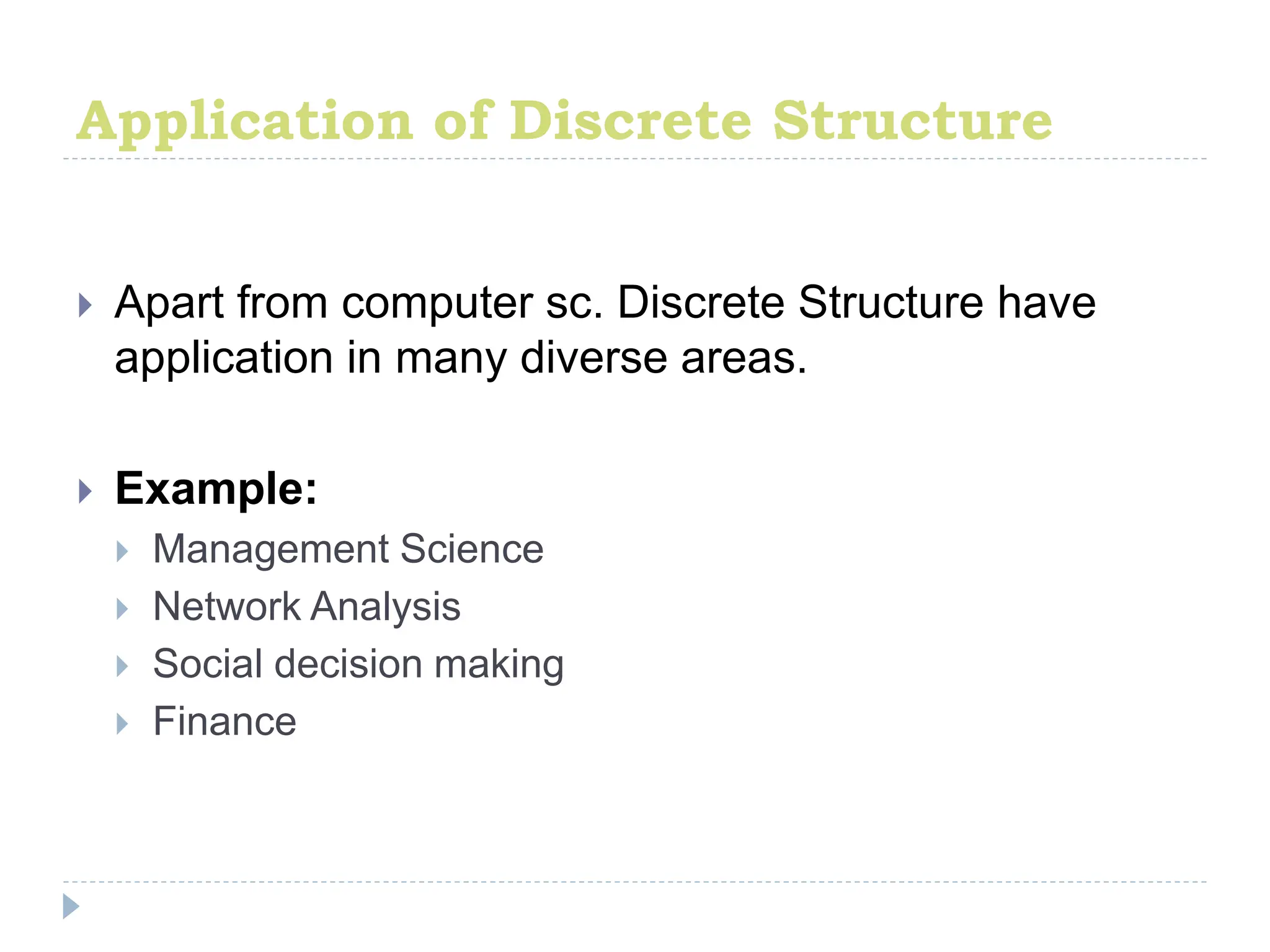 Application of Discrete Structure

Apart from computer sc. Discrete Structure have application in many diverse areas.

Example:

Management Science

Network Analysis

Social decision making

Finance